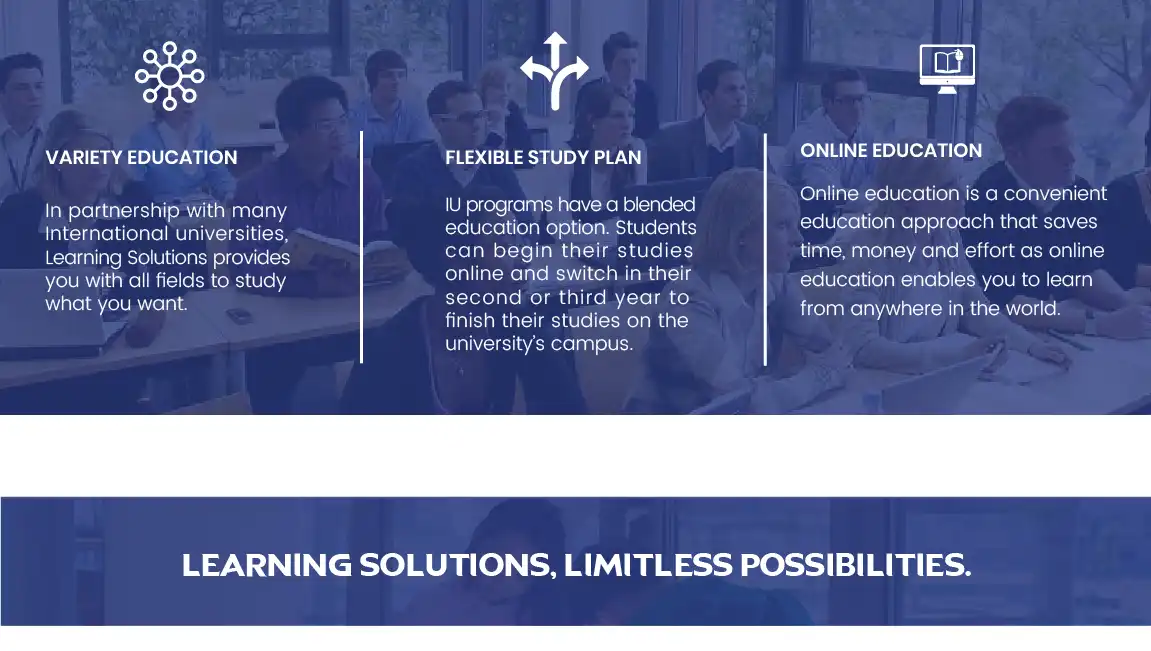 VARIETY EDUCATION

In partnership with many International universities, Learning Solutions provides you with all fields to study what you want.

FLEXIBLE STUDY PLAN

IU programs have a blended education option. Students can begin their studies online and switch in their second or third year to finish their studies on the university's campus.

ONLINE EDUCATION

Online education is a convenient education approach that saves time, money and effort as online education enables you to learn from anywhere in the world.

LEARNING SOLUTIONS, LIMITLESS POSSIBILITIES.